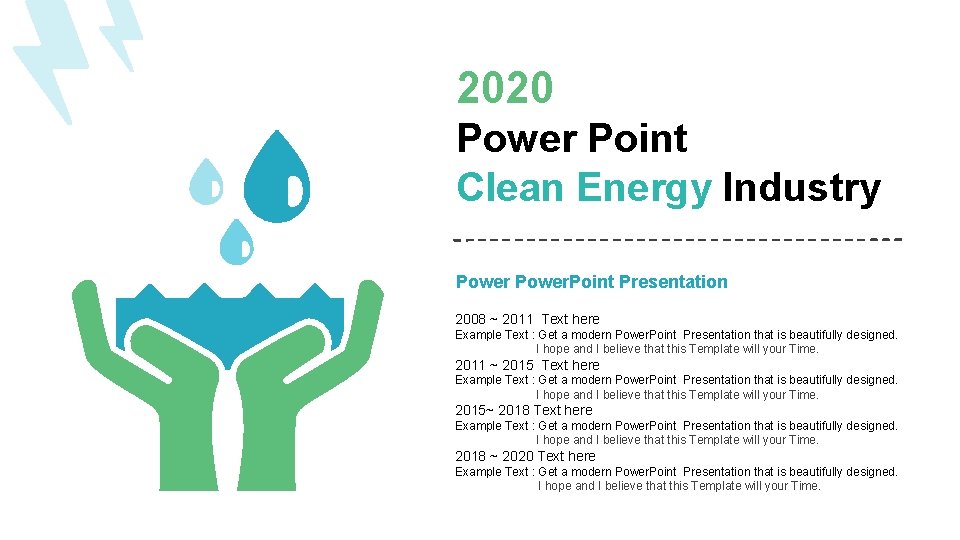 2020
Power Point
Clean Energy Industry

Power PowerPoint Presentation

2008 ~ 2011 Text here
Example Text : Get a modern PowerPoint Presentation that is beautifully designed. I hope and I believe that this Template will your Time.
2011 ~ 2015 Text here
Example Text : Get a modern PowerPoint Presentation that is beautifully designed. I hope and I believe that this Template will your Time.
2015~ 2018 Text here
Example Text : Get a modern PowerPoint Presentation that is beautifully designed. I hope and I believe that this Template will your Time.
2018 ~ 2020 Text here
Example Text : Get a modern PowerPoint Presentation that is beautifully designed. I hope and I believe that this Template will your Time.